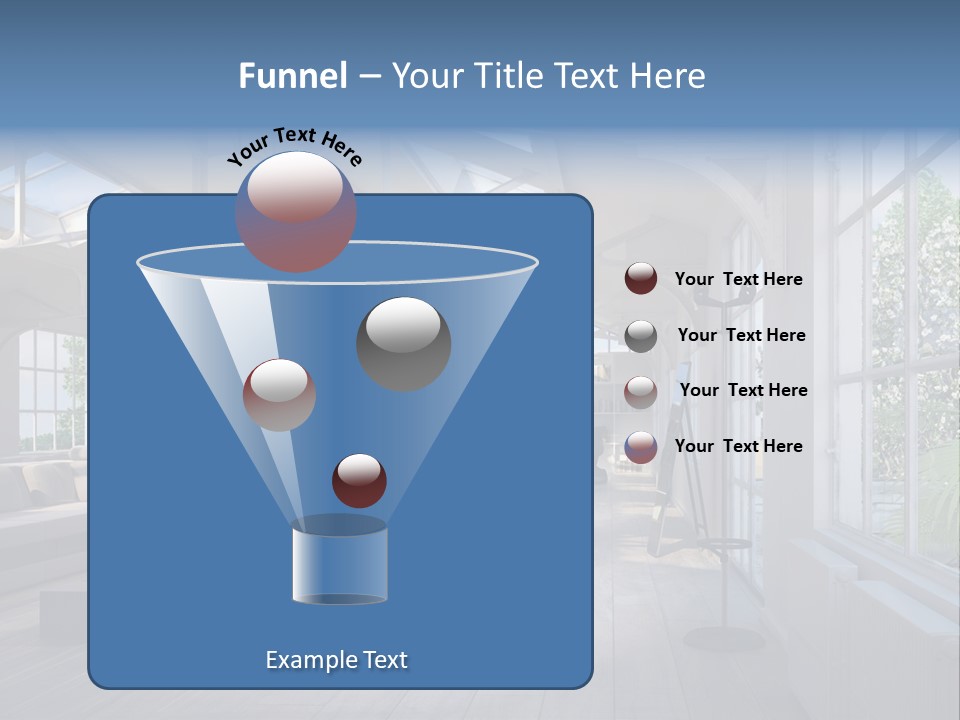 Funnel – Your Title Text Here

Your Text Here

Your Text Here

Your Text Here

Your Text Here

Your Text Here

Example Text